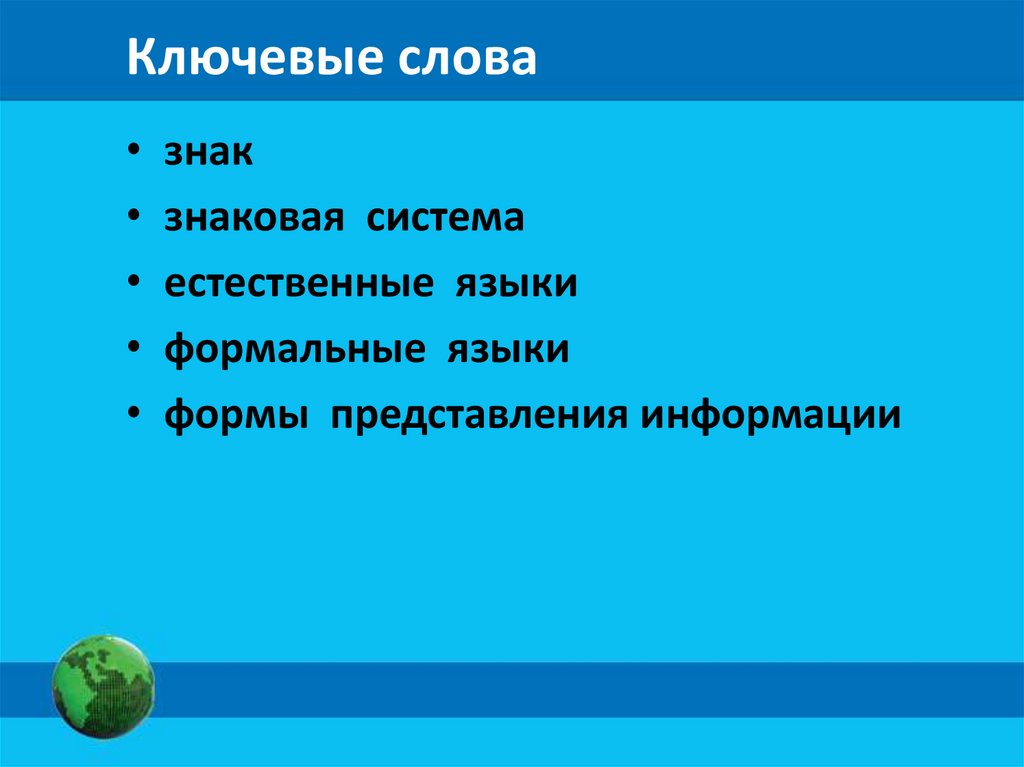 Ключевые слова

• знак
• знаковая система
• естественные языки
• формальные языки
• формы представления информации